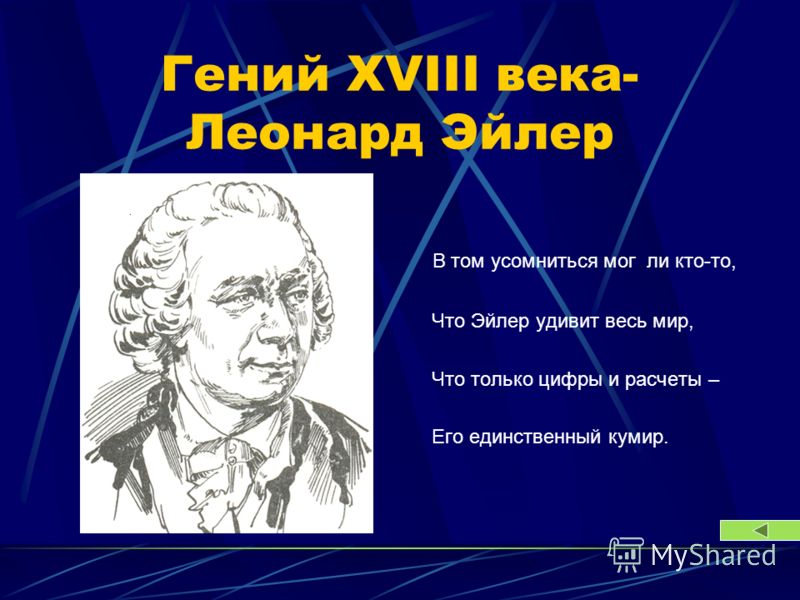 Гений XVIII века-
Леонард Эйлер

В том усомниться мог ли кто-то,

Что Эйлер удивит весь мир,

Что только цифры и расчеты –

Его единственный кумир.

MyShared